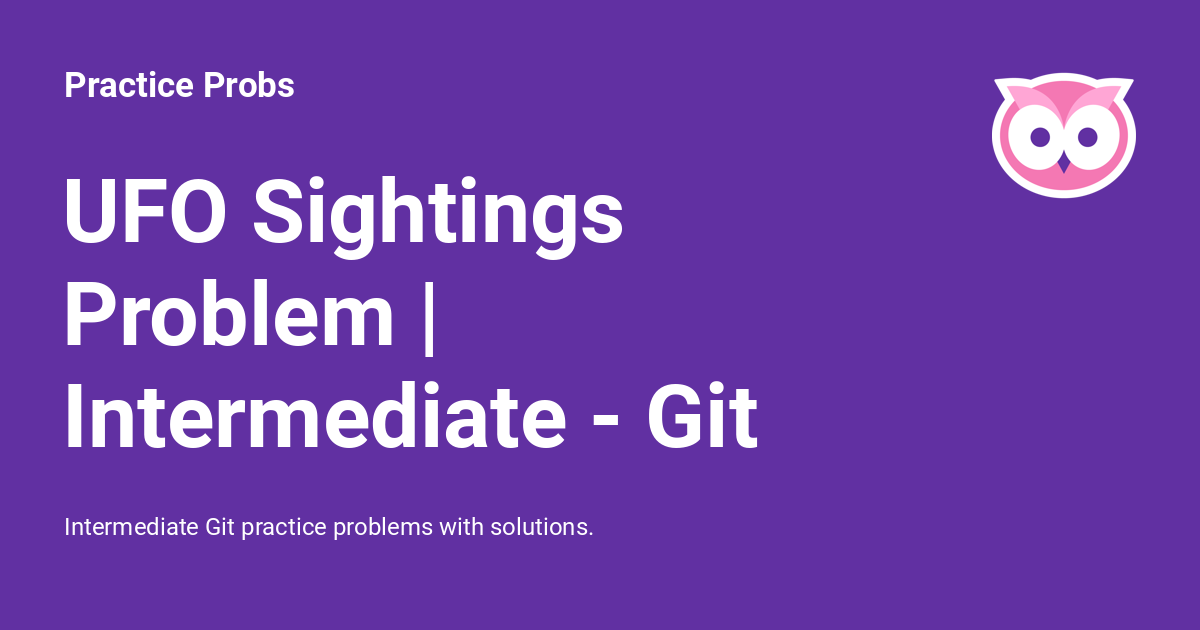 Practice Probs

UFO Sightings Problem | Intermediate - Git

Intermediate Git practice problems with solutions.